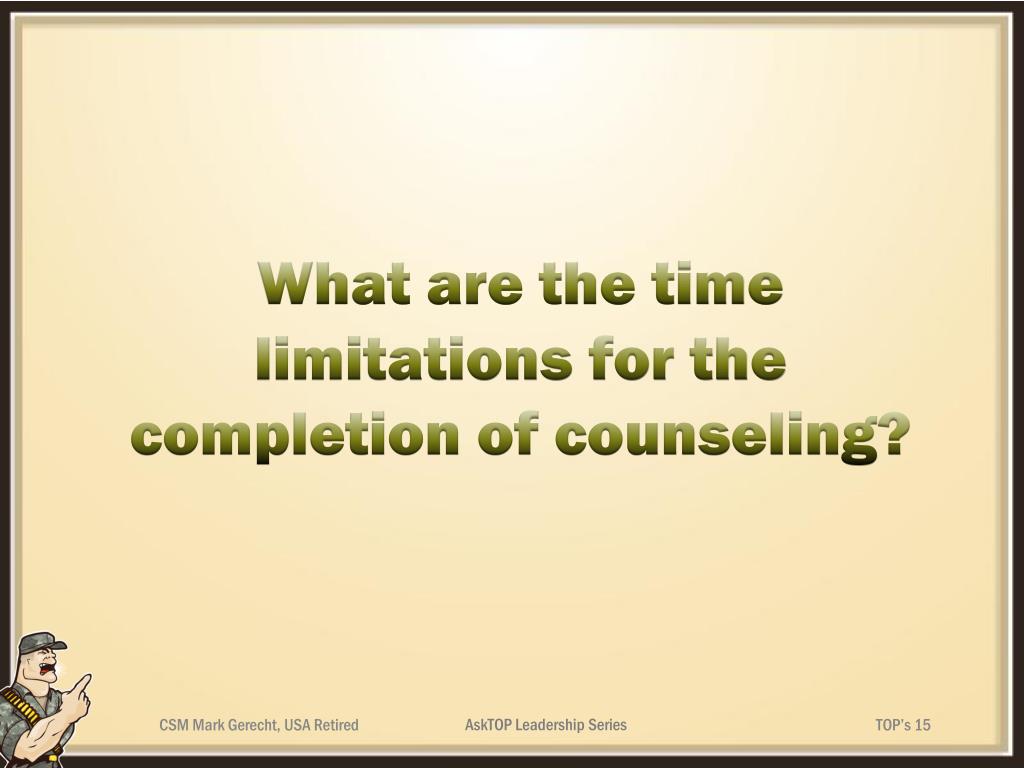 What are the time limitations for the completion of counseling?

CSM Mark Gerecht, USA Retired

AskTOP Leadership Series

TOP's 15